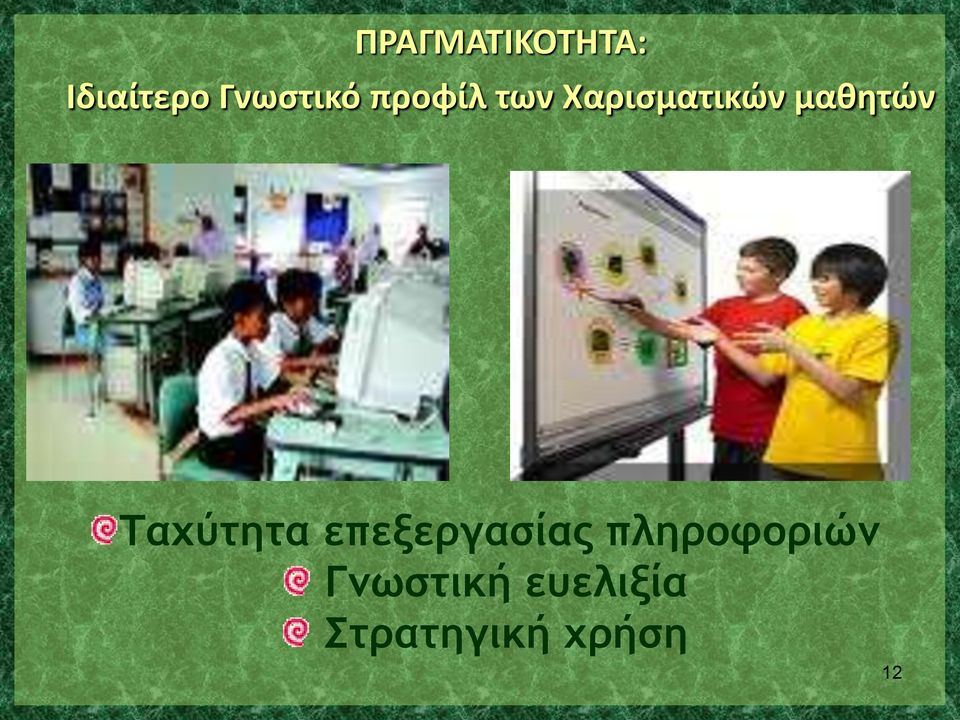 ΠΡΑΓΜΑΤΙΚΟΤΗΤΑ:
Ιδιαίτερο Γνωστικό προφίλ των Χαρισματικών μαθητών

Ταχύτητα επεξεργασίας πληροφοριών
Γνωστική ευελιξία
Στρατηγική χρήση

12